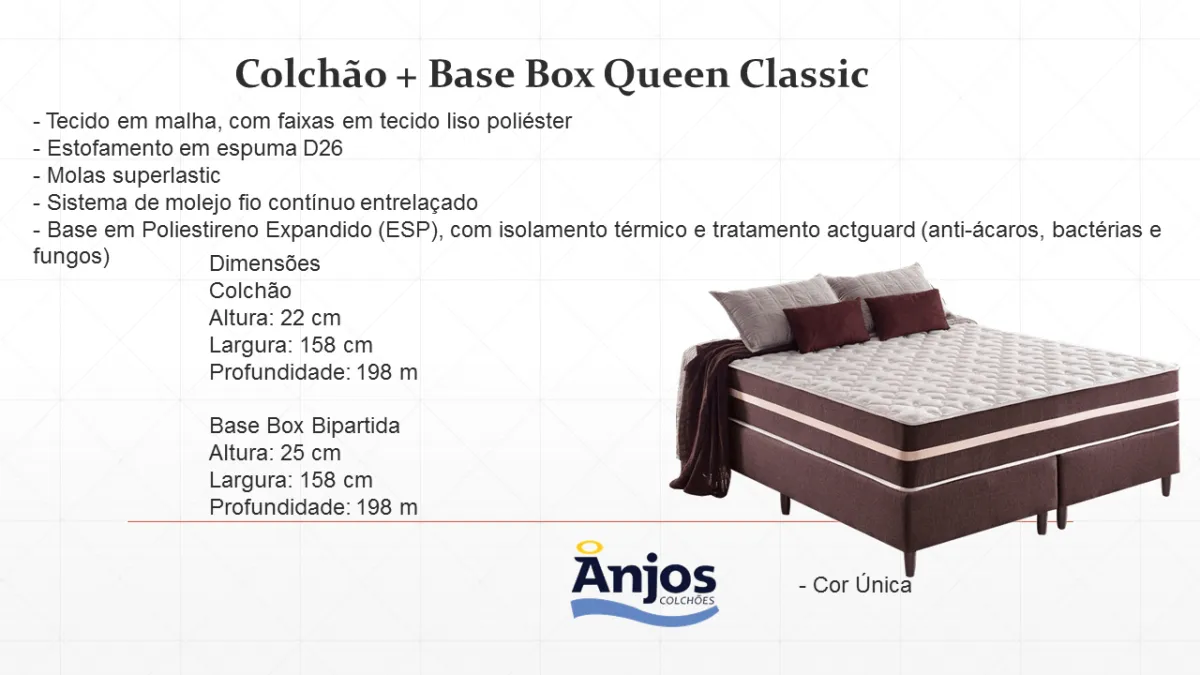 Colchão + Base Box Queen Classic

- Tecido em malha, com faixas em tecido liso poliéster
- Estofamento em espuma D26
- Molas superlastic
- Sistema de molejo fio contínuo entrelaçado
- Base em Poliestireno Expandido (ESP), com isolamento térmico e tratamento actguard (anti-ácaros, bactérias e fungos)

Dimensões
Colchão
Altura: 22 cm
Largura: 158 cm
Profundidade: 198 m

Base Box Bipartida
Altura: 25 cm
Largura: 158 cm
Profundidade: 198 m

Anjos
COLCHÕES

- Cor Única